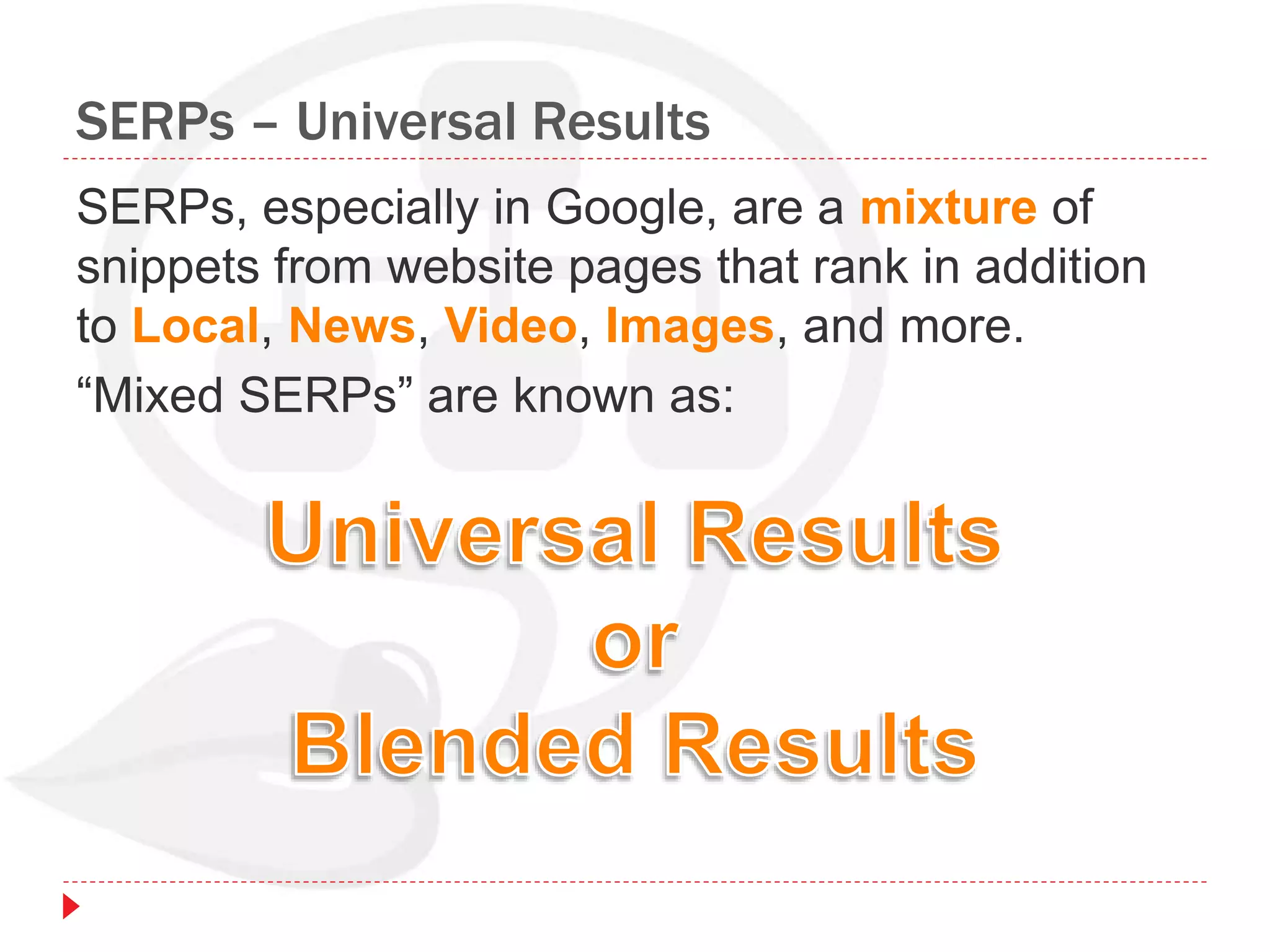 SERPs – Universal Results

SERPs, especially in Google, are a mixture of snippets from website pages that rank in addition to Local, News, Video, Images, and more.

“Mixed SERPs” are known as:

Universal Results
or
Blended Results